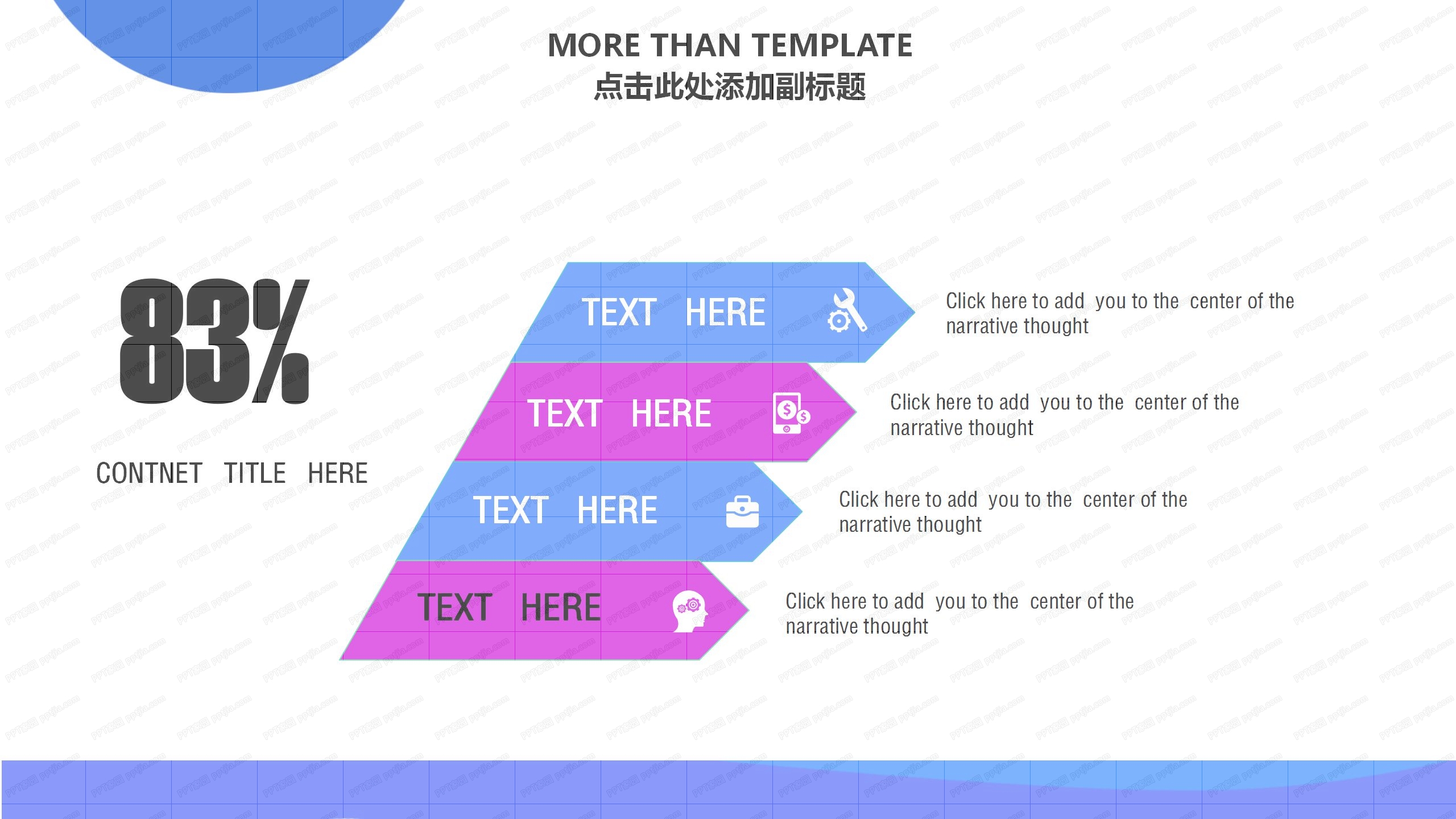 MORE THAN TEMPLATE
点击此处添加副标题

83%

CONTNET TITLE HERE

TEXT HERE

Click here to add you to the center of the narrative thought

TEXT HERE

Click here to add you to the center of the narrative thought

TEXT HERE

Click here to add you to the center of the narrative thought

TEXT HERE

Click here to add you to the center of the narrative thought